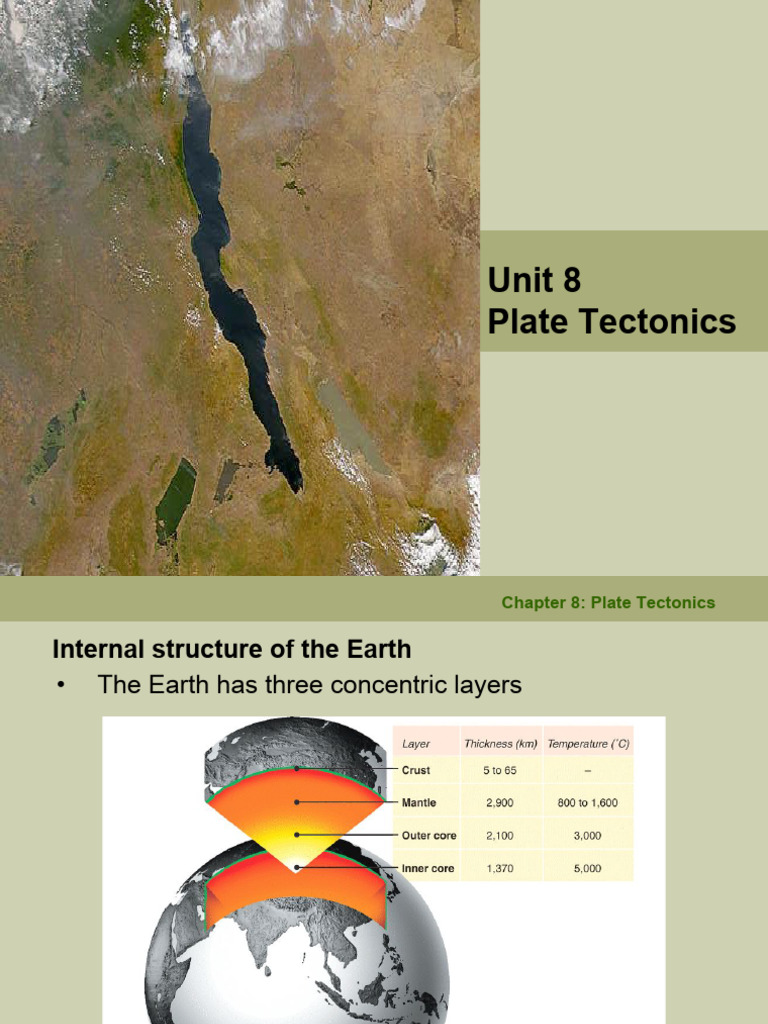 Unit 8
Plate Tectonics

Chapter 8: Plate Tectonics

Internal structure of the Earth

• The Earth has three concentric layers

| Layer | Thickness (km) | Temperature (°C) |
|---|---|---|
| Crust | 5 to 65 | – |
| Mantle | 2,900 | 800 to 1,600 |
| Outer core | 2,100 | 3,000 |
| Inner core | 1,370 | 5,000 |